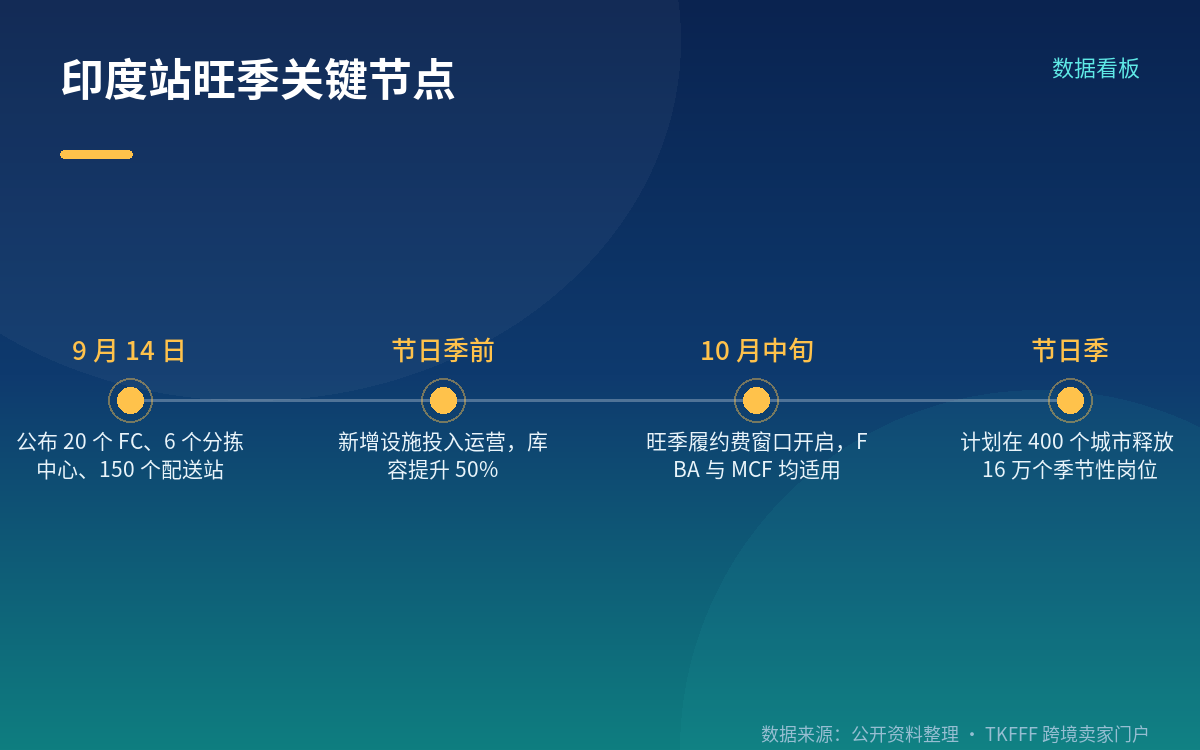 印度站旺季关键节点

数据看板

9 月 14 日

公布 20 个 FC、6 个分拣中心、150 个配送站

节日季前

新增设施投入运营，库容提升 50%

10 月中旬

旺季履约费窗口开启，FBA 与 MCF 均适用

节日季

计划在 400 个城市释放 16 万个季节性岗位

数据来源：公开资料整理 · TKFFF 跨境卖家门户